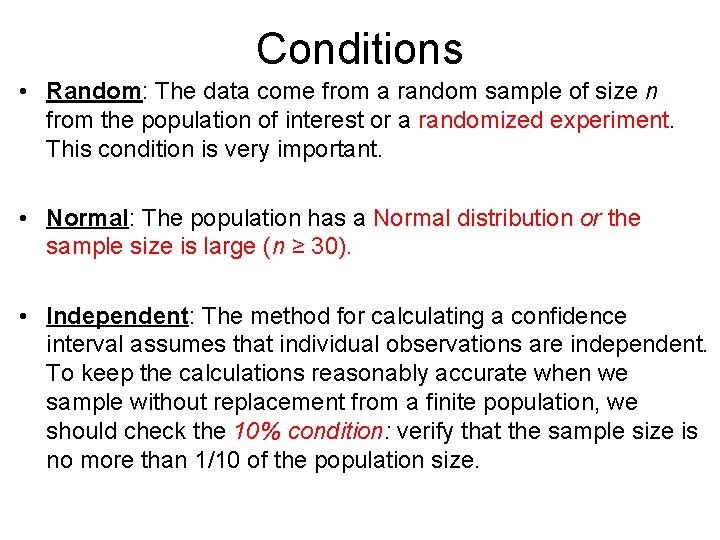 Conditions

• Random: The data come from a random sample of size $n$ from the population of interest or a randomized experiment. This condition is very important.

• Normal: The population has a Normal distribution or the sample size is large ($n \geq 30$).

• Independent: The method for calculating a confidence interval assumes that individual observations are independent. To keep the calculations reasonably accurate when we sample without replacement from a finite population, we should check the 10% condition: verify that the sample size is no more than 1/10 of the population size.